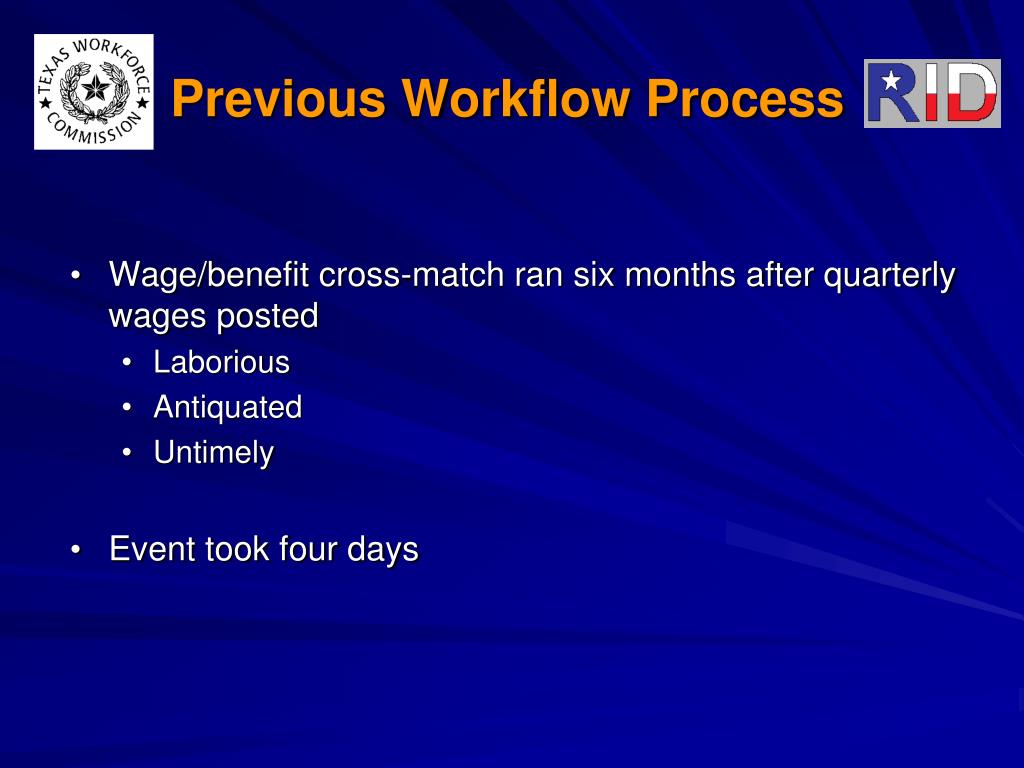 TEXAS WORKFORCE COMMISSION

Previous Workflow Process

RID

• Wage/benefit cross-match ran six months after quarterly wages posted
• Laborious
• Antiquated
• Untimely

• Event took four days